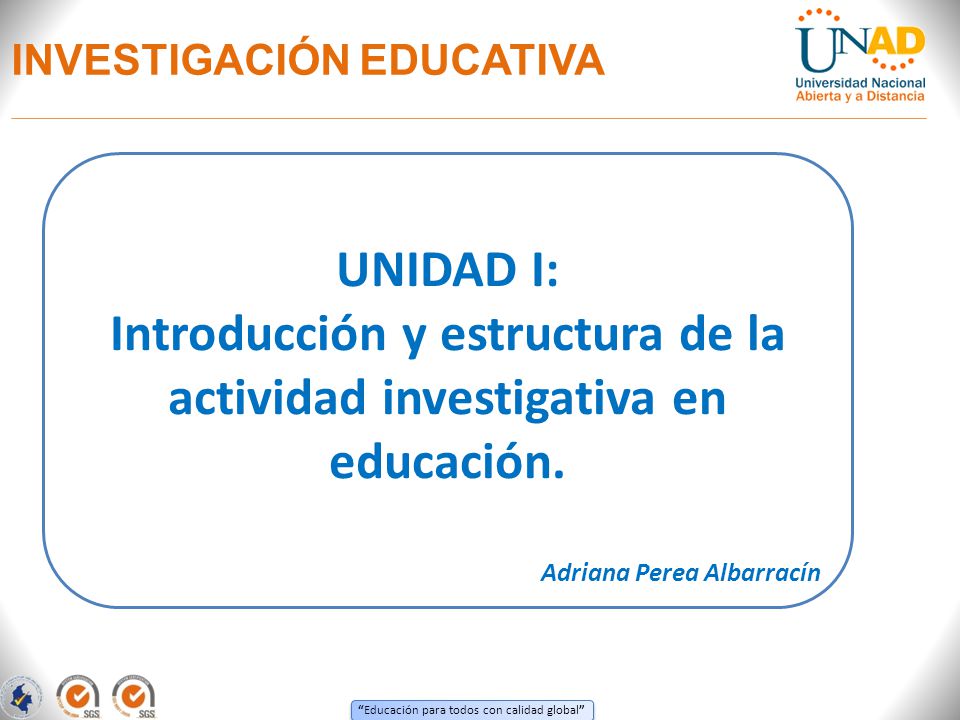 INVESTIGACIÓN EDUCATIVA

UNAD
Universidad Nacional
Abierta y a Distancia

UNIDAD I:
Introducción y estructura de la actividad investigativa en educación.

Adriana Perea Albarracín

SGS SGS

"Educación para todos con calidad global"